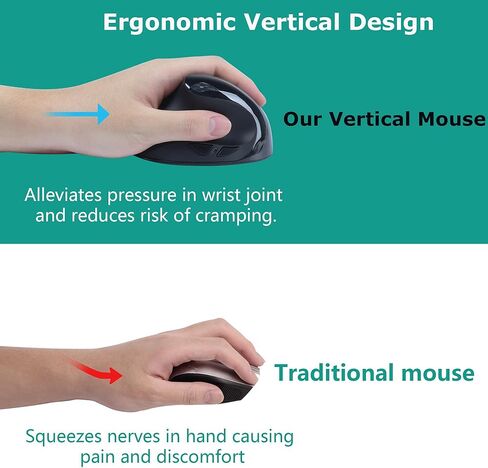 Ergonomic Vertical Design

Our Vertical Mouse

Alleviates pressure in wrist joint and reduces risk of cramping.

Traditional mouse

Squeezes nerves in hand causing pain and discomfort